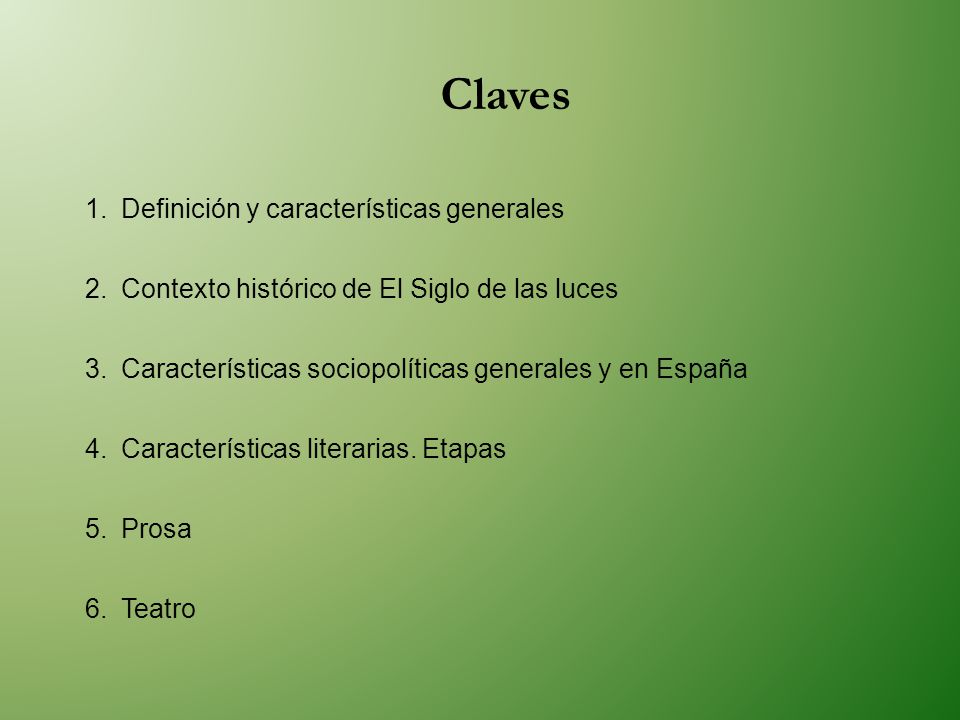 Claves

1. Definición y características generales

2. Contexto histórico de El Siglo de las luces

3. Características sociopolíticas generales y en España

4. Características literarias. Etapas

5. Prosa

6. Teatro